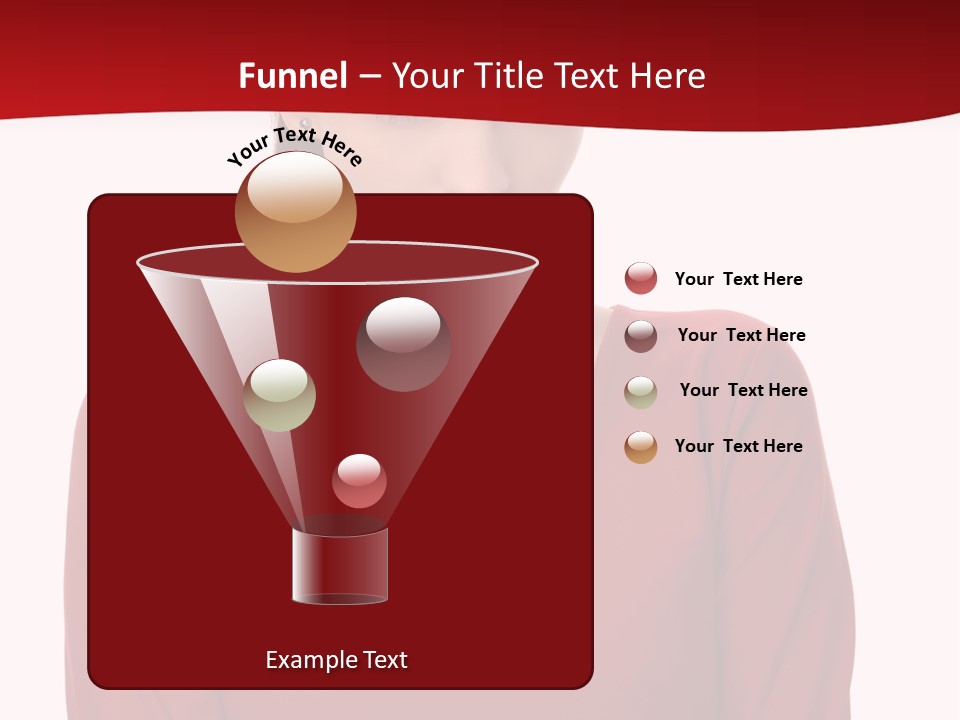 Funnel – Your Title Text Here

Your Text Here

Your Text Here

Your Text Here

Your Text Here

Your Text Here

Example Text